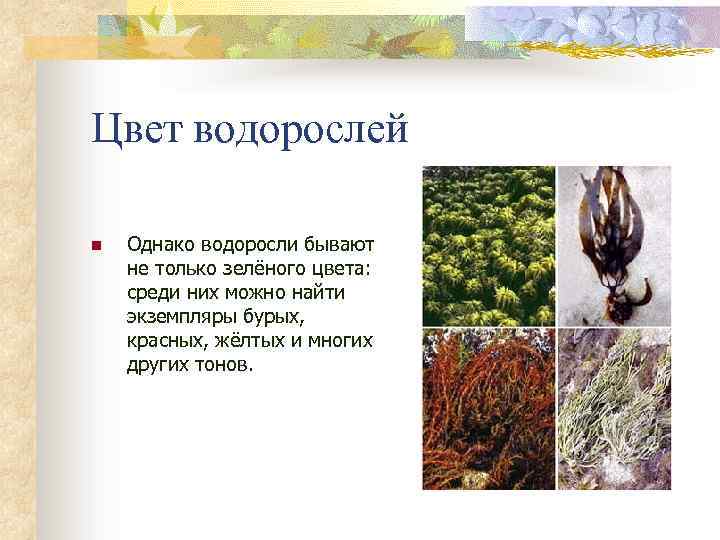 Цвет водорослей

Однако водоросли бывают не только зелёного цвета: среди них можно найти экземпляры бурых, красных, жёлтых и многих других тонов.